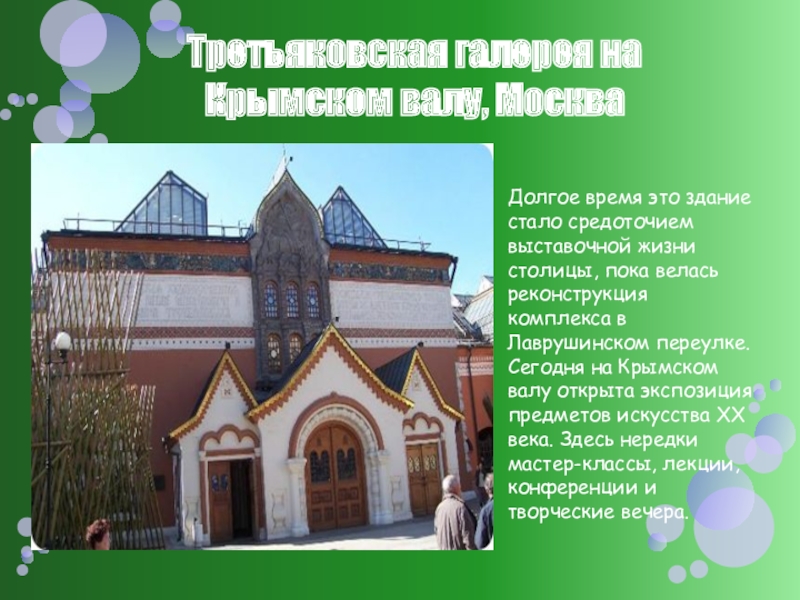 Третьяковская галерея на Крымском валу, Москва

Долгое время это здание стало средоточием выставочной жизни столицы, пока велась реконструкция комплекса в Лаврушинском переулке. Сегодня на Крымском валу открыта экспозиция предметов искусства XX века. Здесь нередки мастер-классы, лекции, конференции и творческие вечера.